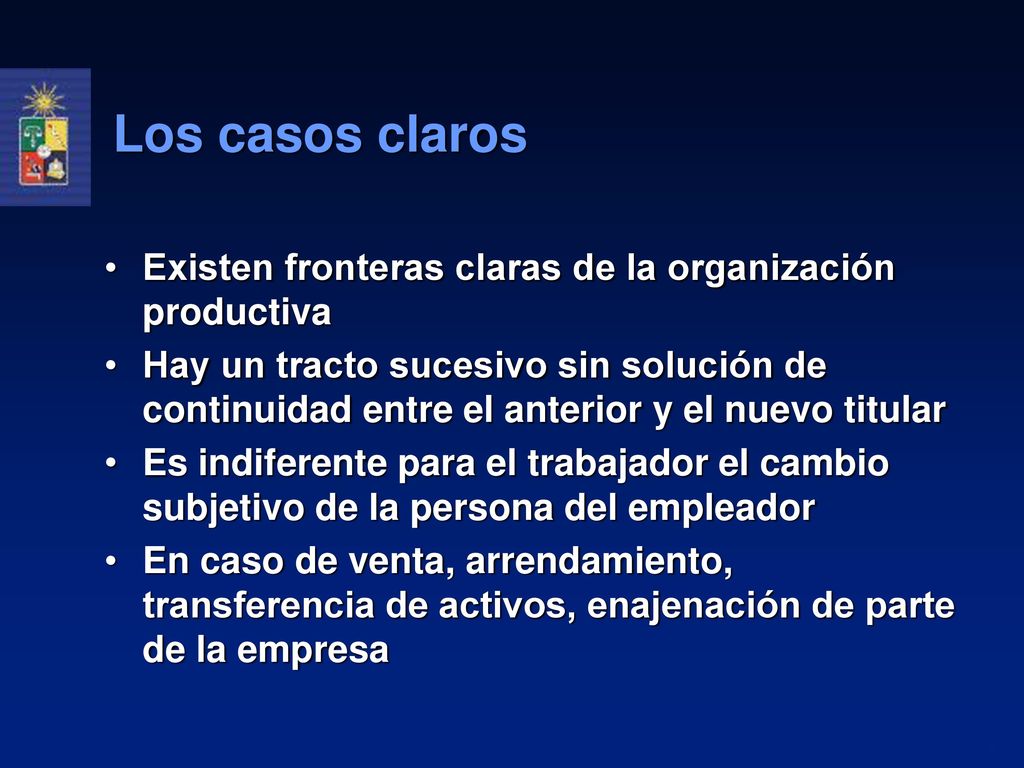 Los casos claros

• Existen fronteras claras de la organización productiva
• Hay un tracto sucesivo sin solución de continuidad entre el anterior y el nuevo titular
• Es indiferente para el trabajador el cambio subjetivo de la persona del empleador
• En caso de venta, arrendamiento, transferencia de activos, enajenación de parte de la empresa